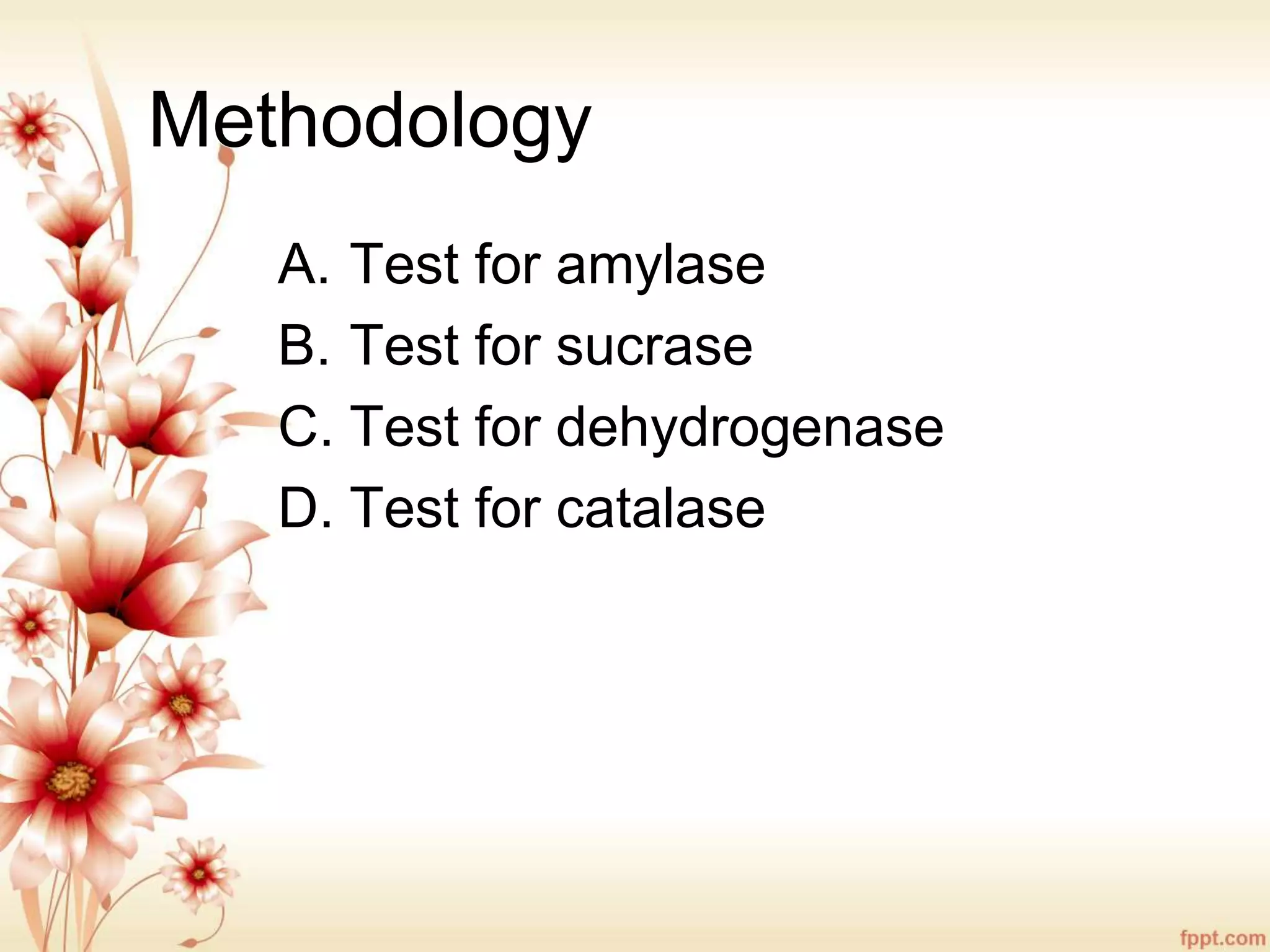 Methodology

A. Test for amylase
B. Test for sucrase
C. Test for dehydrogenase
D. Test for catalase

fppt.com